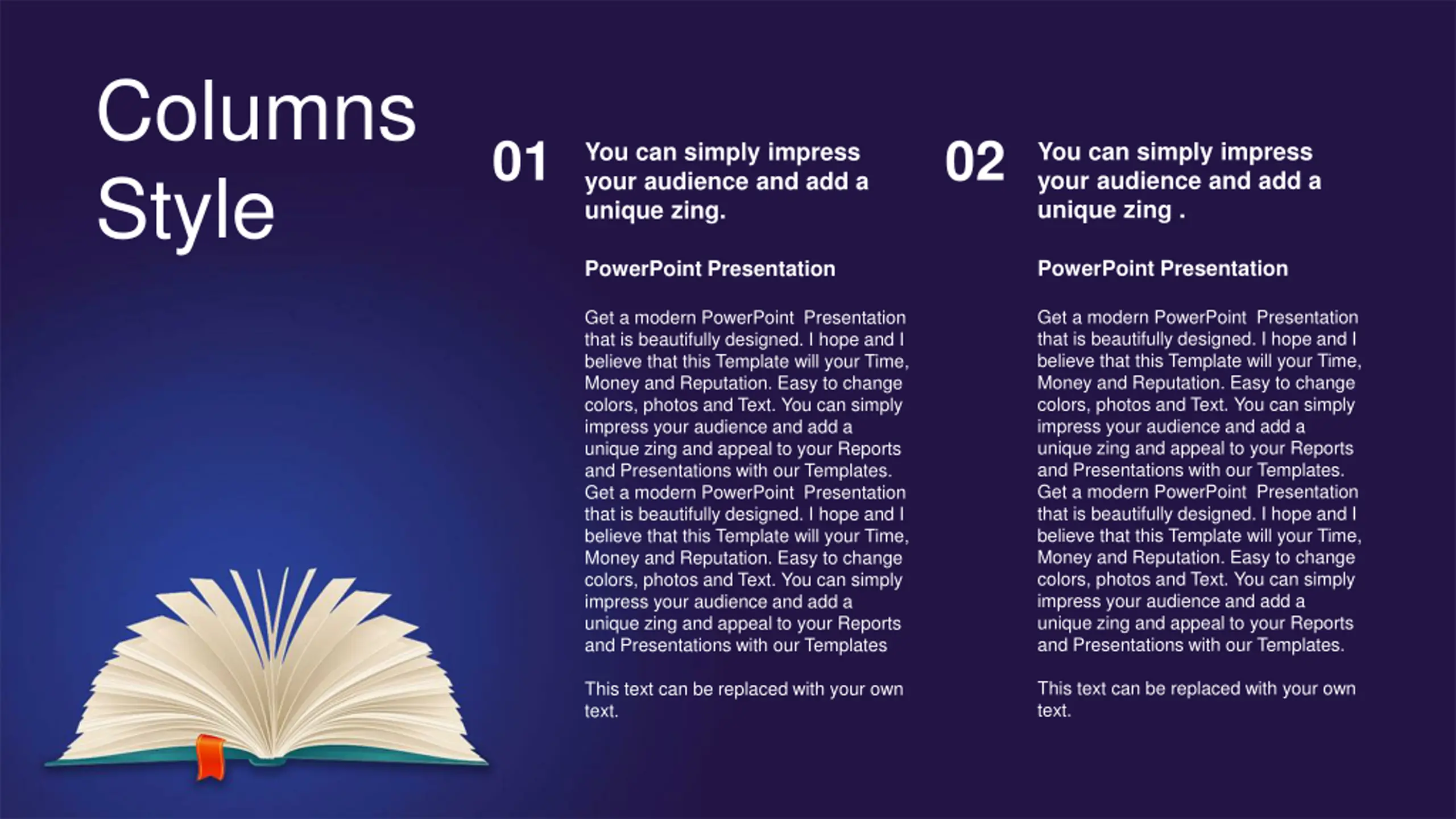 Columns Style

01

You can simply impress your audience and add a unique zing.

PowerPoint Presentation

Get a modern PowerPoint Presentation that is beautifully designed. I hope and I believe that this Template will your Time, Money and Reputation. Easy to change colors, photos and Text. You can simply impress your audience and add a unique zing and appeal to your Reports and Presentations with our Templates. Get a modern PowerPoint Presentation that is beautifully designed. I hope and I believe that this Template will your Time, Money and Reputation. Easy to change colors, photos and Text. You can simply impress your audience and add a unique zing and appeal to your Reports and Presentations with our Templates

This text can be replaced with your own text.

02

You can simply impress your audience and add a unique zing .

PowerPoint Presentation

Get a modern PowerPoint Presentation that is beautifully designed. I hope and I believe that this Template will your Time, Money and Reputation. Easy to change colors, photos and Text. You can simply impress your audience and add a unique zing and appeal to your Reports and Presentations with our Templates. Get a modern PowerPoint Presentation that is beautifully designed. I hope and I believe that this Template will your Time, Money and Reputation. Easy to change colors, photos and Text. You can simply impress your audience and add a unique zing and appeal to your Reports and Presentations with our Templates.

This text can be replaced with your own text.